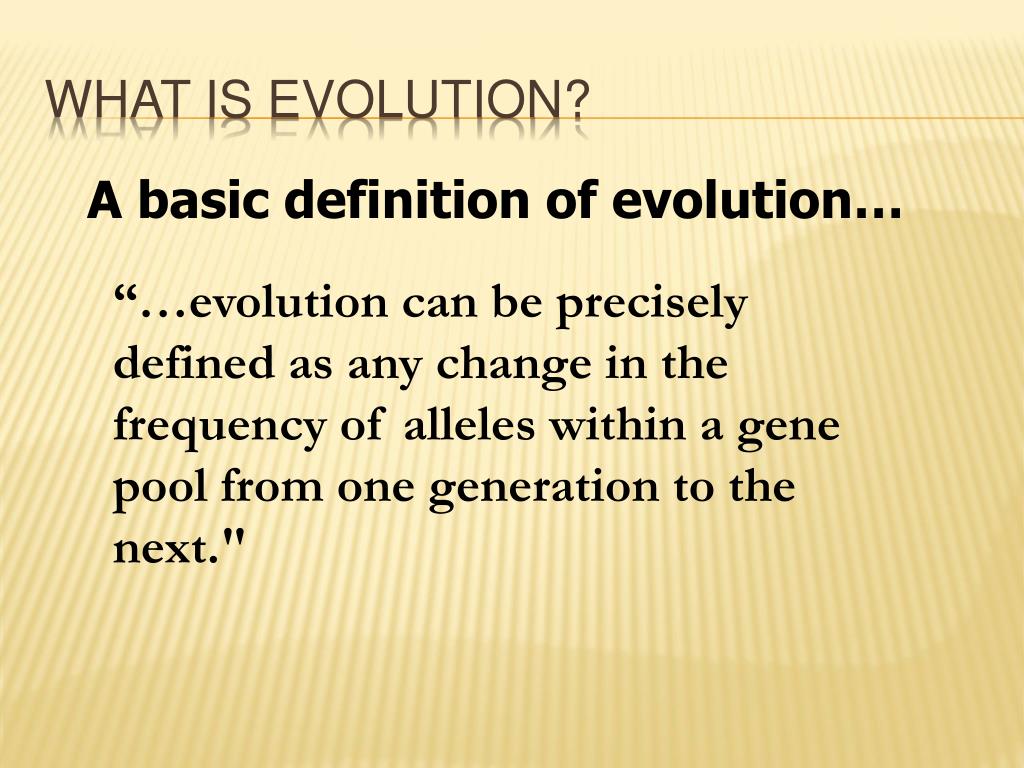 WHAT IS EVOLUTION?

A basic definition of evolution…

“…evolution can be precisely defined as any change in the frequency of alleles within a gene pool from one generation to the next."